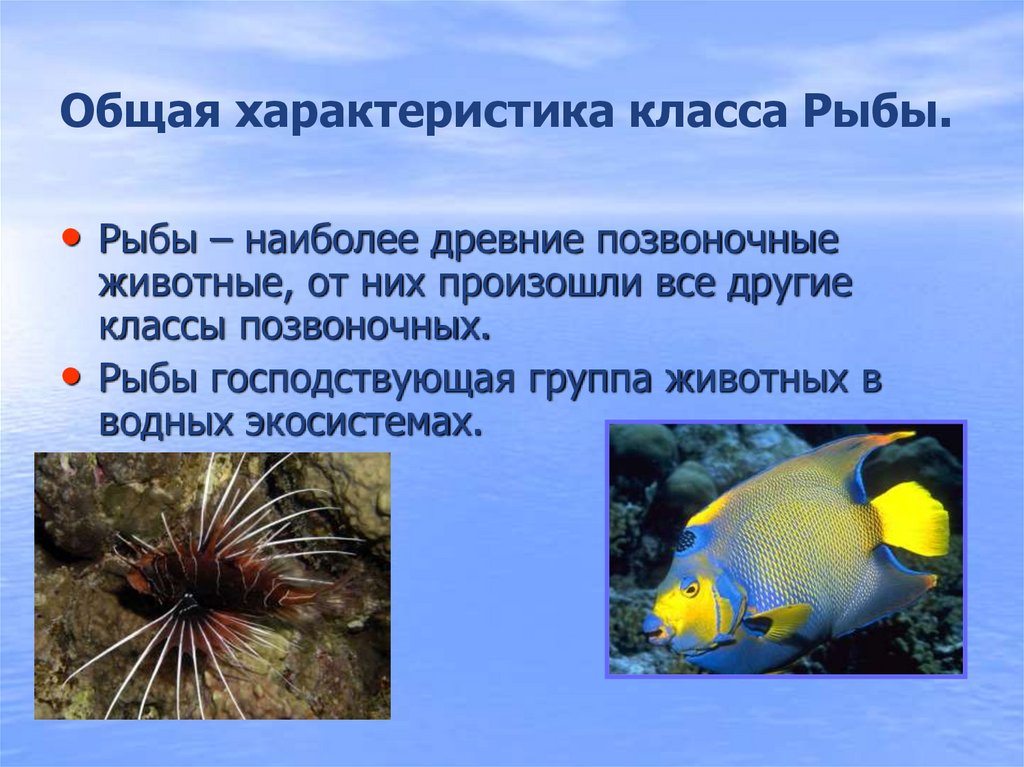 Общая характеристика класса Рыбы.

• Рыбы – наиболее древние позвоночные животные, от них произошли все другие классы позвоночных.

• Рыбы господствующая группа животных в водных экосистемах.